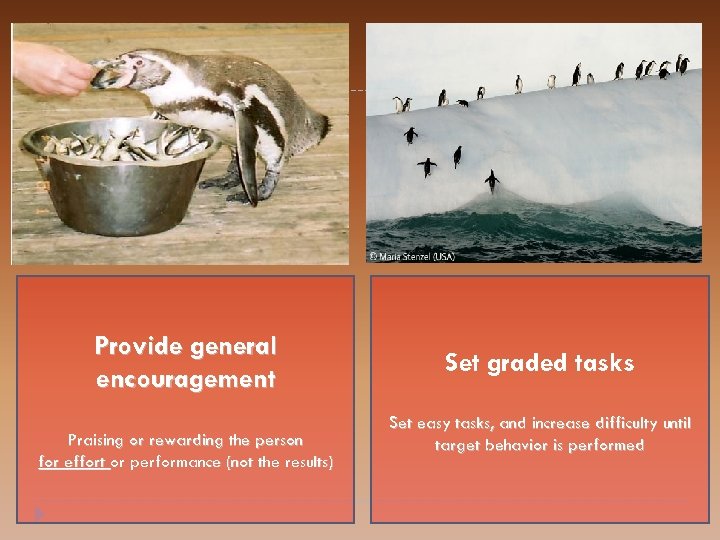 © Maria Stenzel (USA)

Provide general encouragement

Praising or rewarding the person for effort or performance (not the results)

Set graded tasks

Set easy tasks, and increase difficulty until target behavior is performed